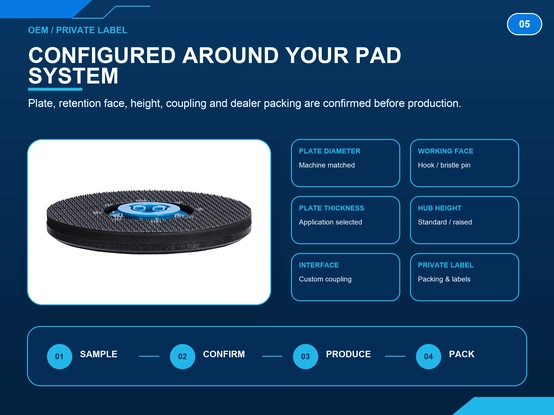 OEM / PRIVATE LABEL

05

CONFIGURED AROUND YOUR PAD SYSTEM

Plate, retention face, height, coupling and dealer packing are confirmed before production.

PLATE DIAMETER
Machine matched

WORKING FACE
Hook / bristle pin

PLATE THICKNESS
Application selected

HUB HEIGHT
Standard / raised

INTERFACE
Custom coupling

PRIVATE LABEL
Packing & labels

01 SAMPLE — 02 CONFIRM — 03 PRODUCE — 04 PACK